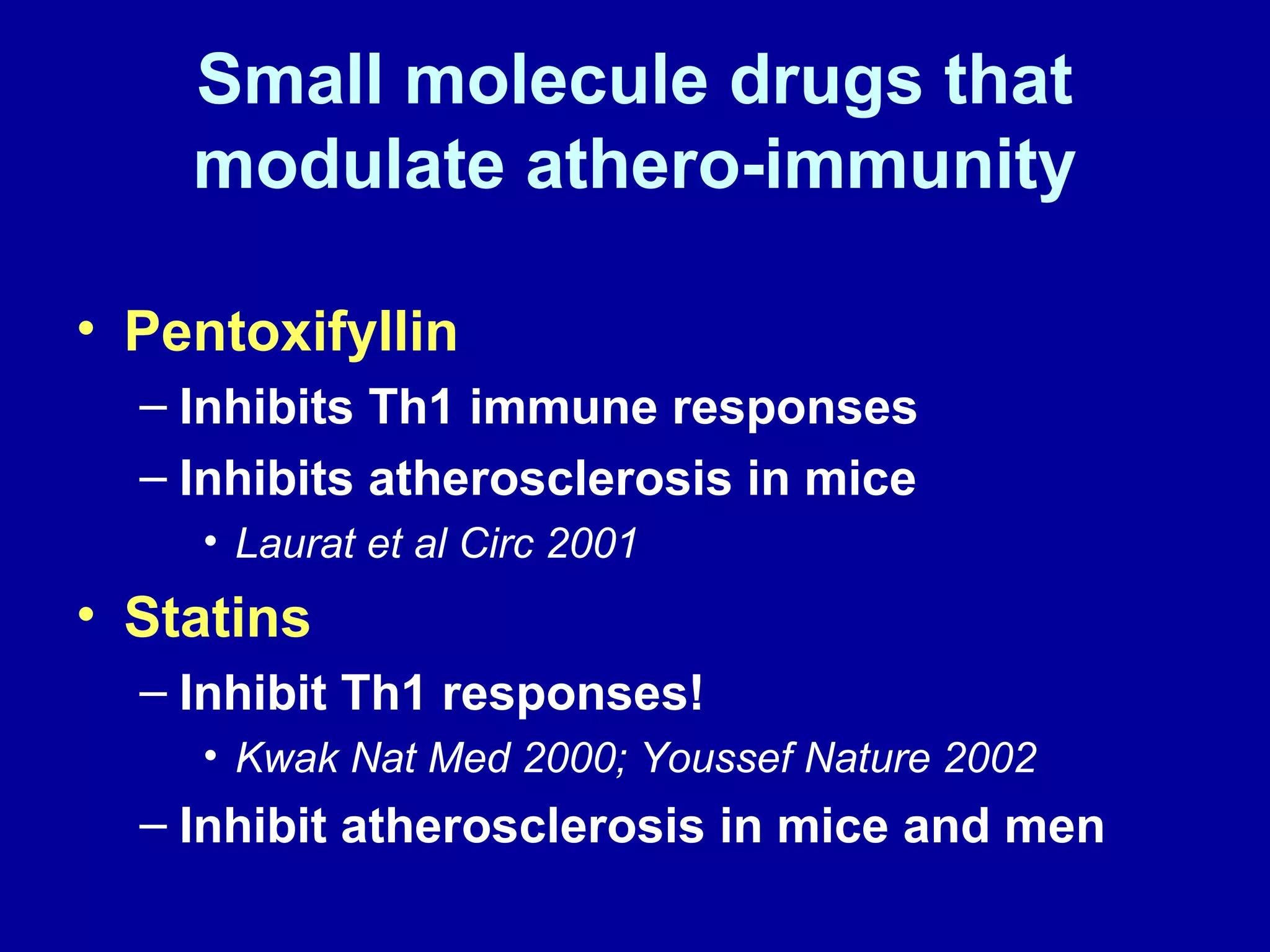 Small molecule drugs that modulate athero-immunity

• Pentoxifyllin
– Inhibits Th1 immune responses
– Inhibits atherosclerosis in mice
• Laurat et al Circ 2001

• Statins
– Inhibit Th1 responses!
• Kwak Nat Med 2000; Youssef Nature 2002
– Inhibit atherosclerosis in mice and men